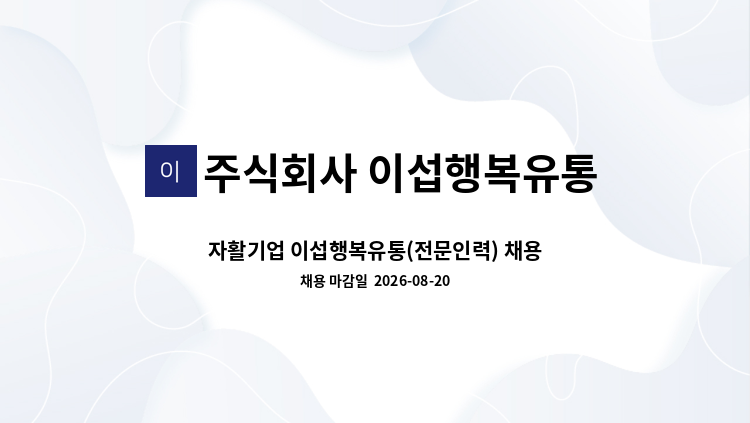 이 주식회사 이섭행복유통

자활기업 이섭행복유통(전문인력) 채용

채용 마감일 2026-08-20